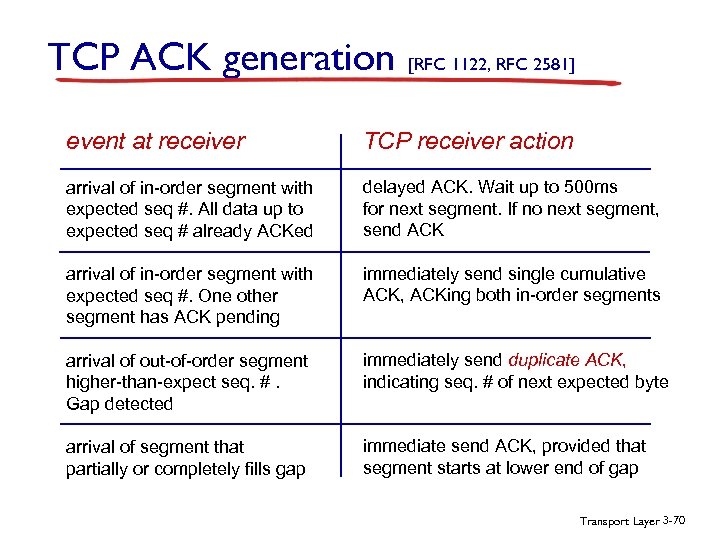 TCP ACK generation [RFC 1122, RFC 2581]

| event at receiver | TCP receiver action |
|---|---|
| arrival of in-order segment with expected seq #. All data up to expected seq # already ACKed | delayed ACK. Wait up to 500ms for next segment. If no next segment, send ACK |
| arrival of in-order segment with expected seq #. One other segment has ACK pending | immediately send single cumulative ACK, ACKing both in-order segments |
| arrival of out-of-order segment higher-than-expect seq. # . Gap detected | immediately send duplicate ACK, indicating seq. # of next expected byte |
| arrival of segment that partially or completely fills gap | immediate send ACK, provided that segment starts at lower end of gap |

Transport Layer 3-70